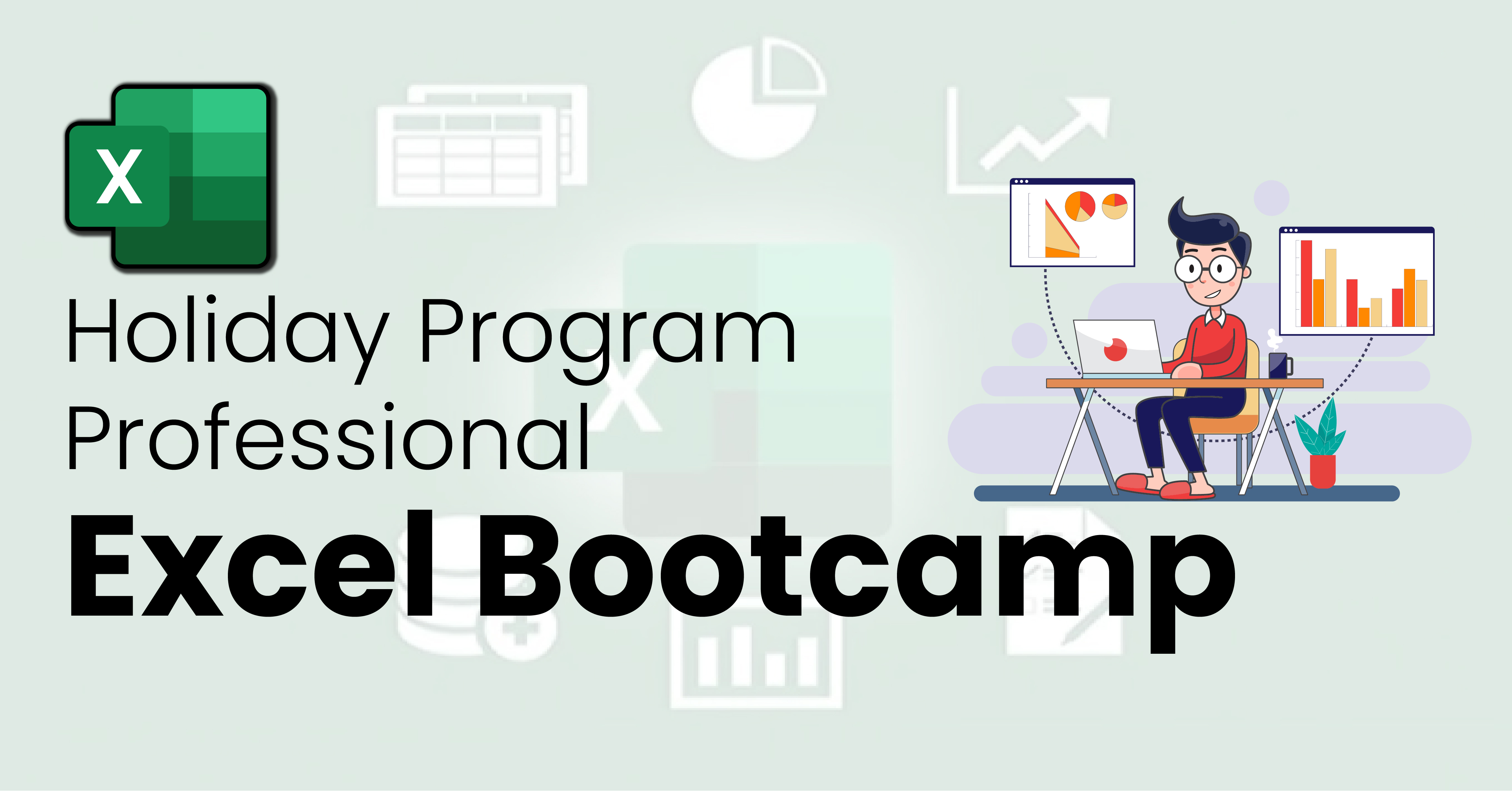 X

Holiday Program
Professional

Excel Bootcamp